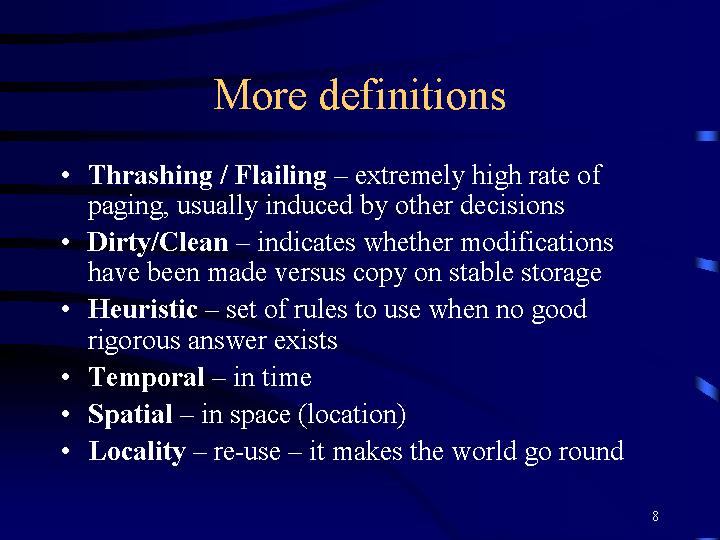 More definitions

• Thrashing / Flailing – extremely high rate of paging, usually induced by other decisions
• Dirty/Clean – indicates whether modifications have been made versus copy on stable storage
• Heuristic – set of rules to use when no good rigorous answer exists
• Temporal – in time
• Spatial – in space (location)
• Locality – re-use – it makes the world go round

8